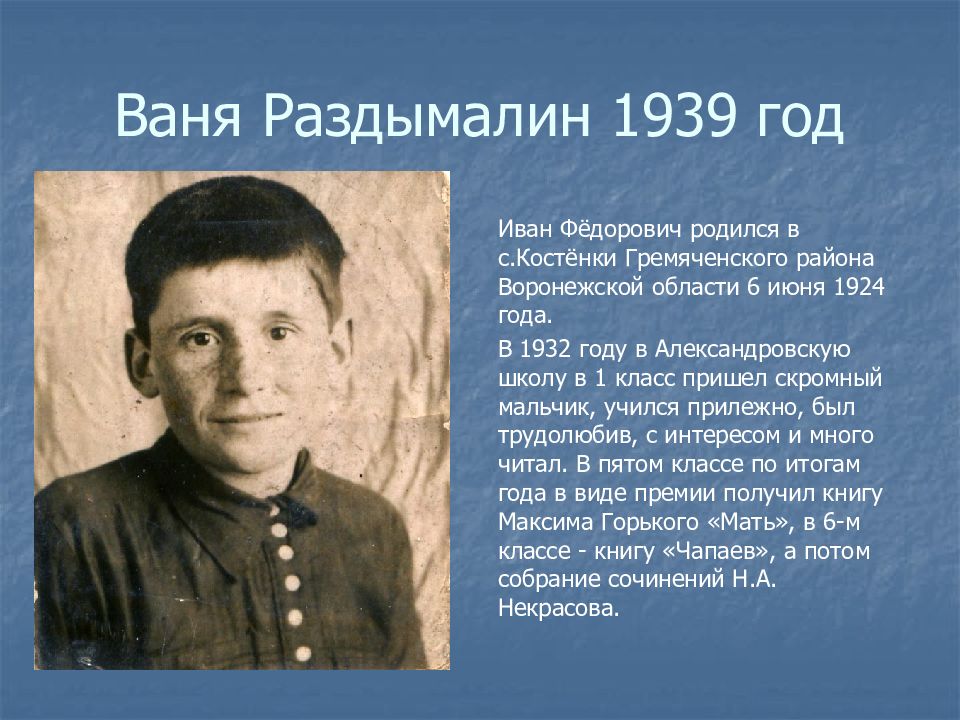 Ваня Раздымалин 1939 год

Иван Фёдорович родился в с.Костёнки Гремяченского района Воронежской области 6 июня 1924 года.

В 1932 году в Александровскую школу в 1 класс пришел скромный мальчик, учился прилежно, был трудолюбив, с интересом и много читал. В пятом классе по итогам года в виде премии получил книгу Максима Горького «Мать», в 6-м классе - книгу «Чапаев», а потом собрание сочинений Н.А. Некрасова.